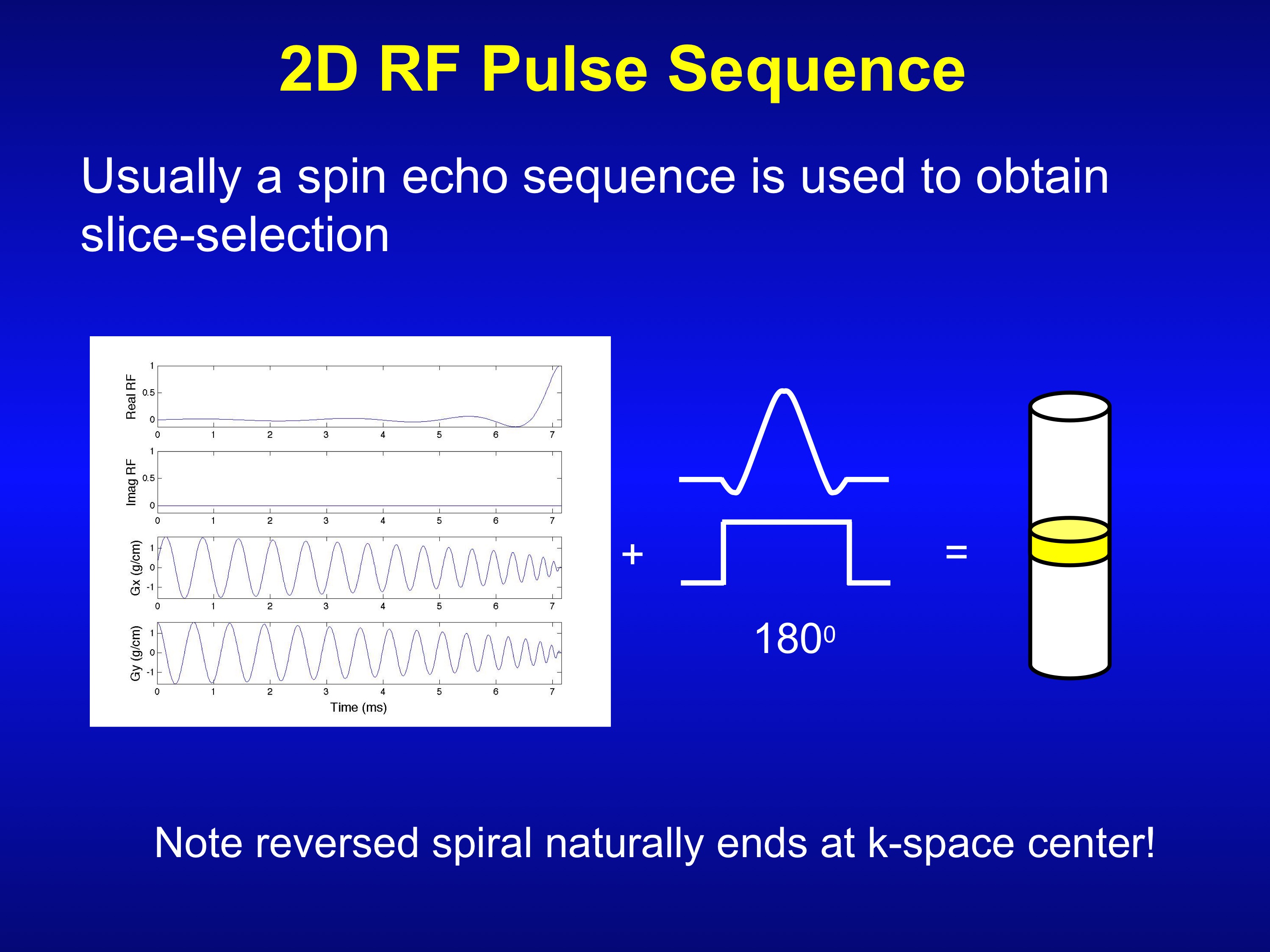 2D RF Pulse Sequence

Usually a spin echo sequence is used to obtain slice-selection

Real RF
1
0.5
0
0 1 2 3 4 5 6 7

Imag RF
1
0.5
0
0 1 2 3 4 5 6 7

Gx (g/cm)
1
0
-1
0 1 2 3 4 5 6 7

Gy (g/cm)
1
0
-1
0 1 2 3 4 5 6 7
Time (ms)

+

$180^0$

=

Note reversed spiral naturally ends at k-space center!